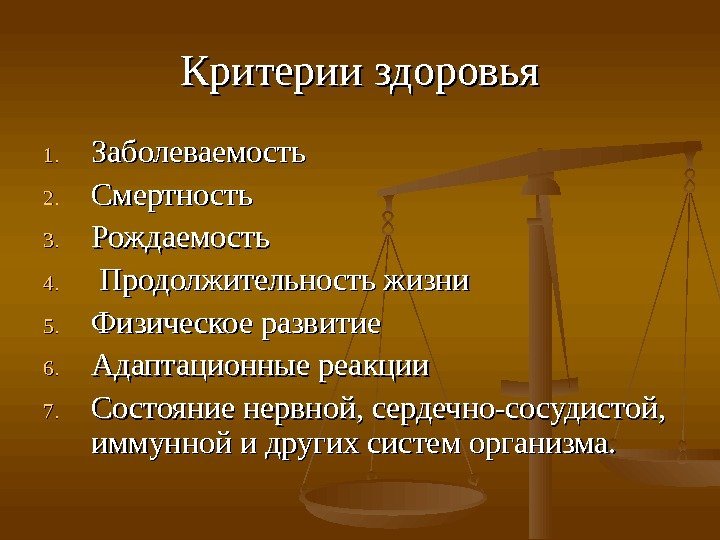 Критерии здоровья

1. Заболеваемость
2. Смертность
3. Рождаемость
4. Продолжительность жизни
5. Физическое развитие
6. Адаптационные реакции
7. Состояние нервной, сердечно-сосудистой, иммунной и других систем организма.